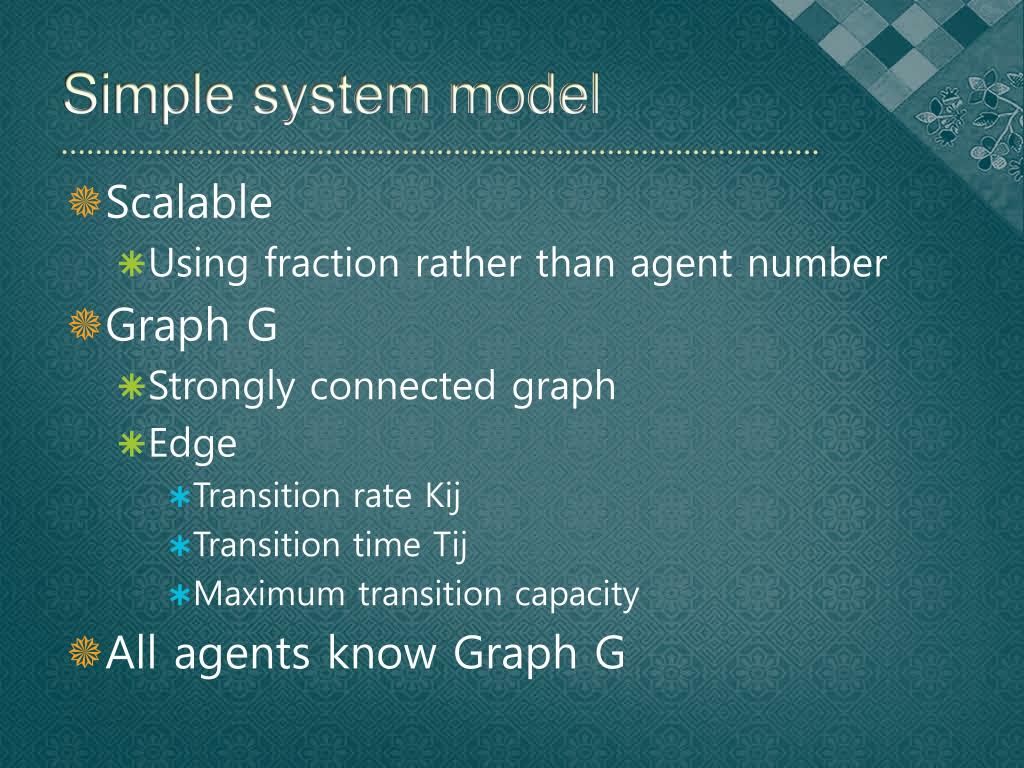 Simple system model

Scalable

Using fraction rather than agent number

Graph G

Strongly connected graph

Edge

Transition rate Kij

Transition time Tij

Maximum transition capacity

All agents know Graph G